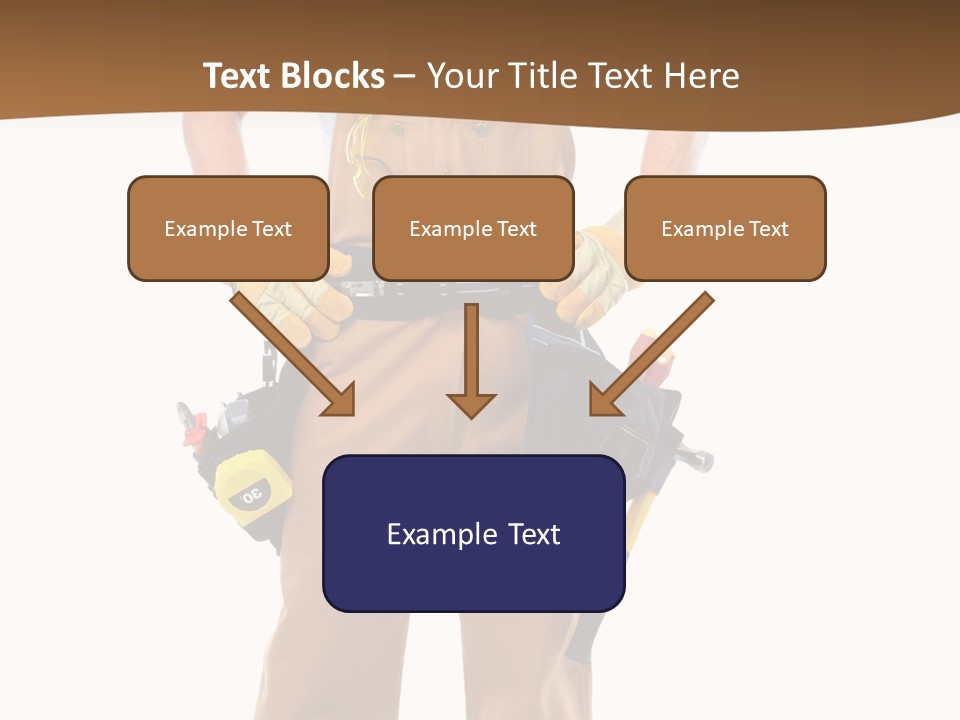 Text Blocks – Your Title Text Here

Example Text

Example Text

Example Text

30

Example Text